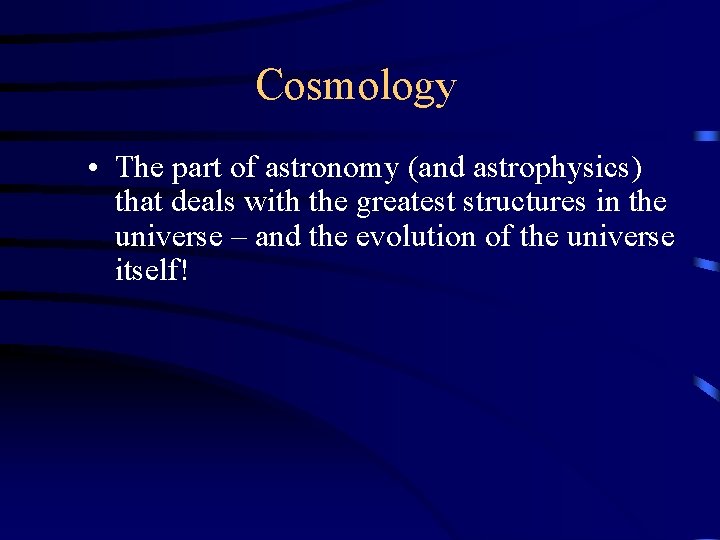 Cosmology

• The part of astronomy (and astrophysics) that deals with the greatest structures in the universe – and the evolution of the universe itself!